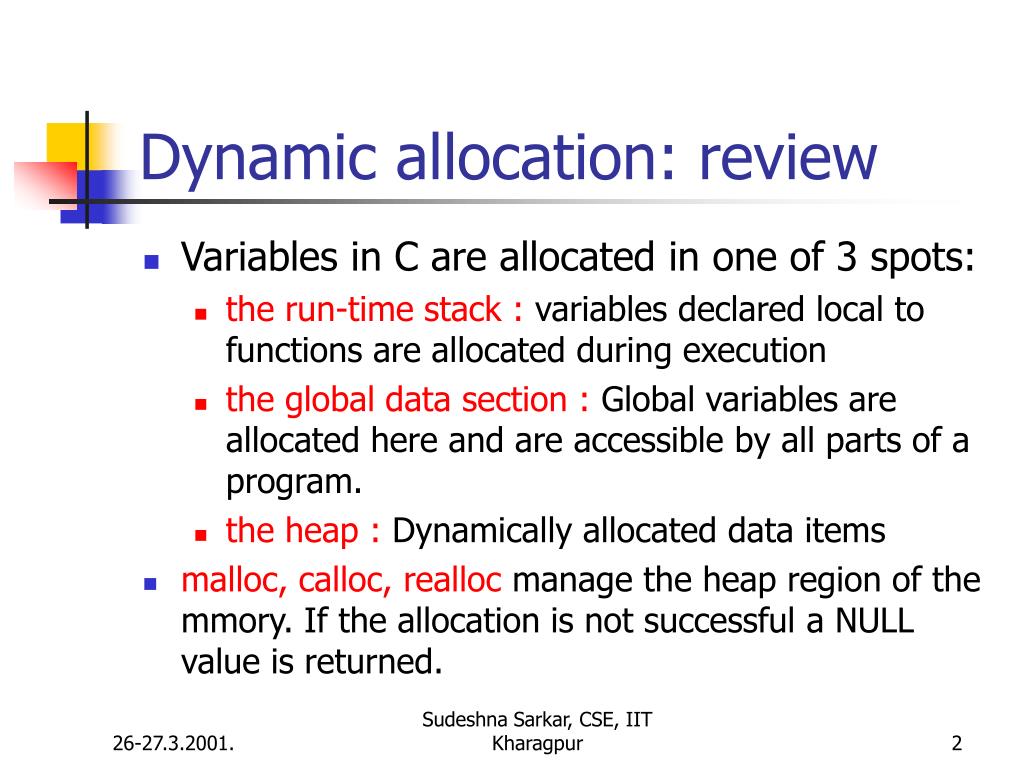 Dynamic allocation: review

- Variables in C are allocated in one of 3 spots:
  - the run-time stack : variables declared local to functions are allocated during execution
  - the global data section : Global variables are allocated here and are accessible by all parts of a program.
  - the heap : Dynamically allocated data items
- malloc, calloc, realloc manage the heap region of the mmory. If the allocation is not successful a NULL value is returned.

26-27.3.2001.

Sudeshna Sarkar, CSE, IIT Kharagpur

2